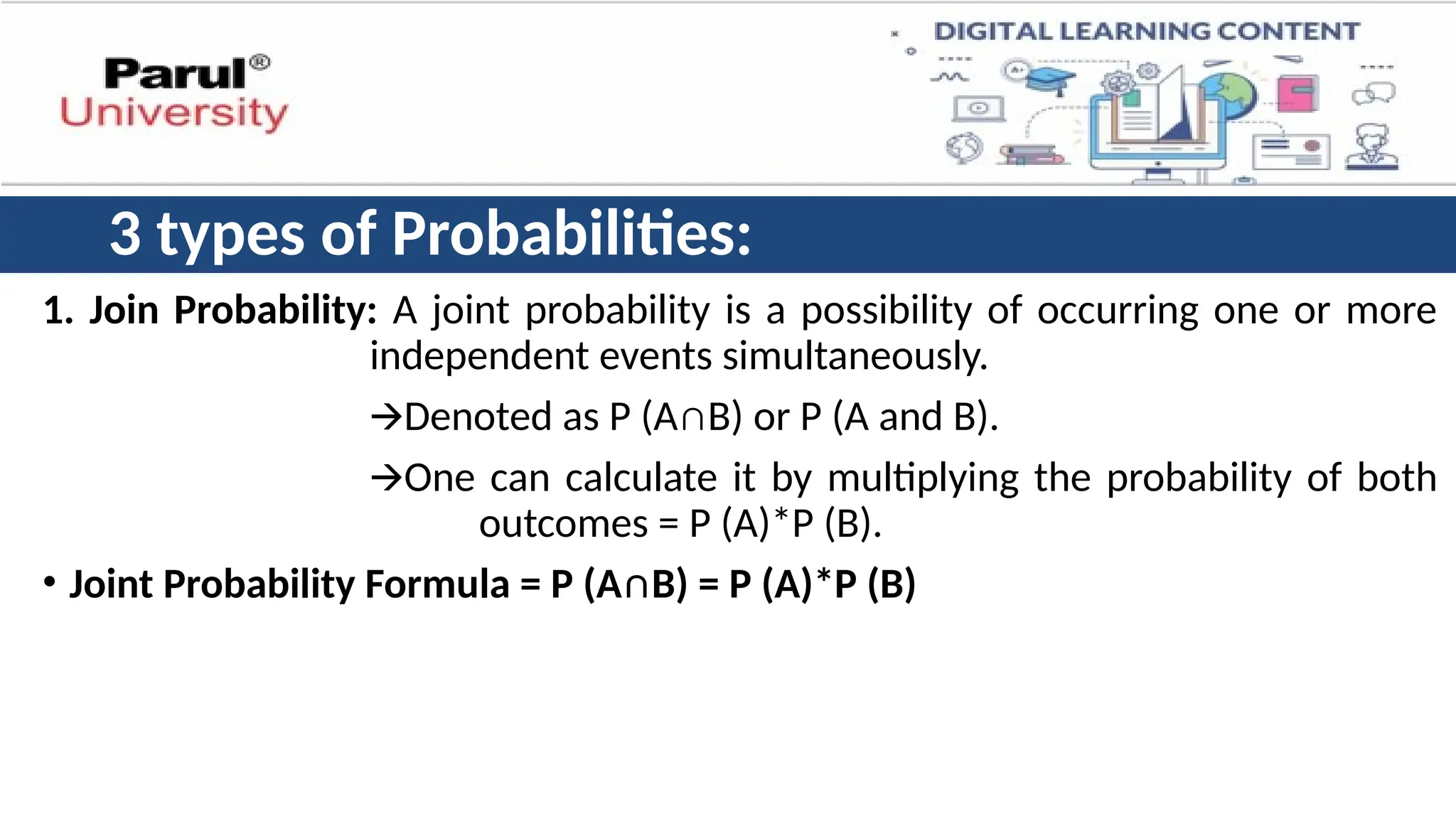 Parul® University

DIGITAL LEARNING CONTENT

3 types of Probabilities:

1. Join Probability: A joint probability is a possibility of occurring one or more independent events simultaneously.

→Denoted as P (A∩B) or P (A and B).

→One can calculate it by multiplying the probability of both outcomes = P (A)*P (B).

• Joint Probability Formula = P (A∩B) = P (A)*P (B)